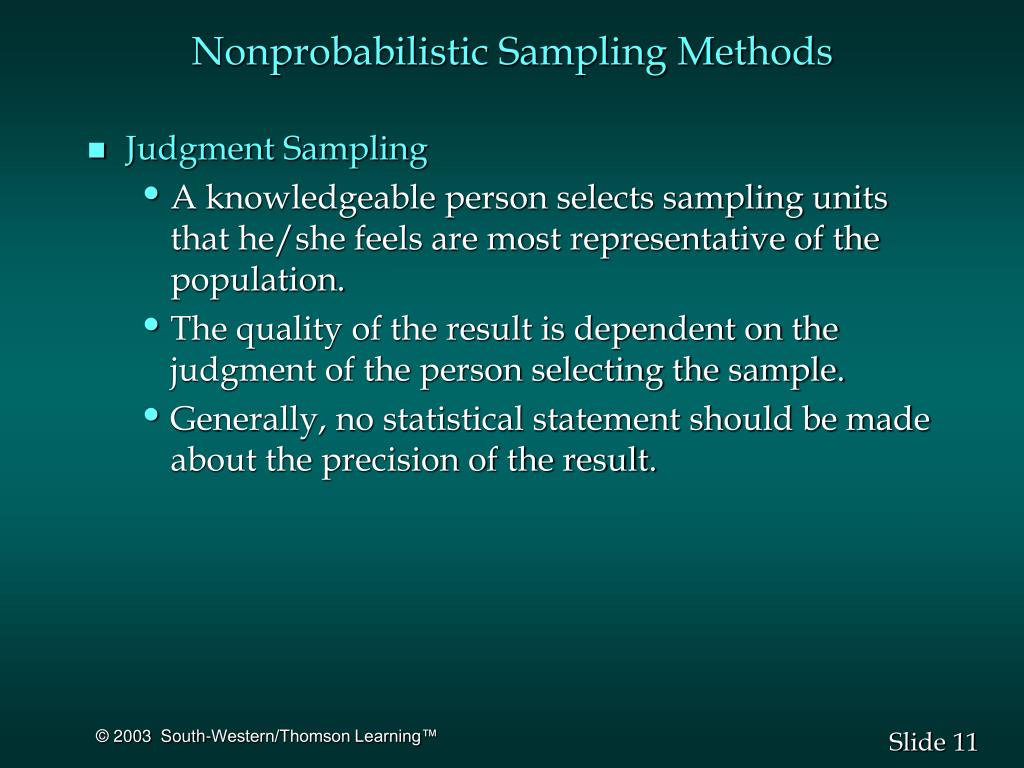 Nonprobabilistic Sampling Methods

■ Judgment Sampling

• A knowledgeable person selects sampling units that he/she feels are most representative of the population.

• The quality of the result is dependent on the judgment of the person selecting the sample.

• Generally, no statistical statement should be made about the precision of the result.

© 2003 South-Western/Thomson Learning™

Slide 11